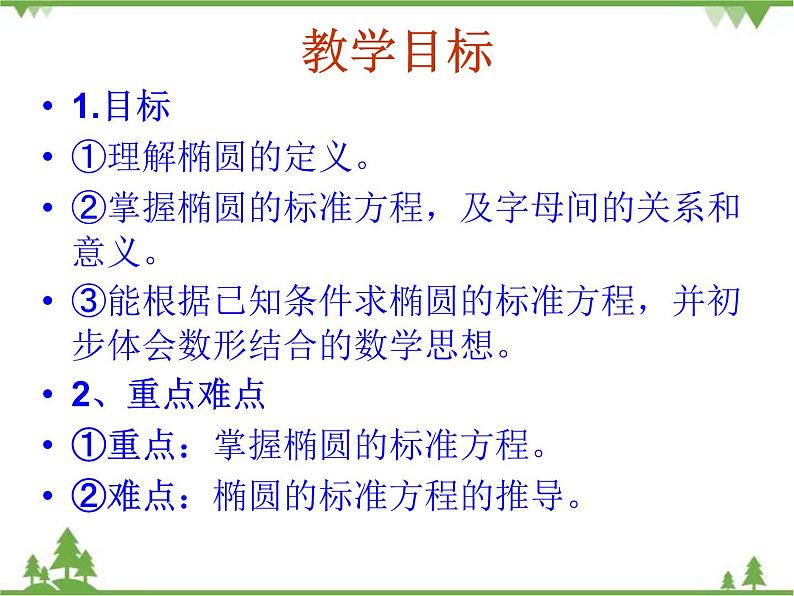 教学目标

• 1.目标

• ①理解椭圆的定义。

• ②掌握椭圆的标准方程，及字母间的关系和意义。

• ③能根据已知条件求椭圆的标准方程，并初步体会数形结合的数学思想。

• 2、重点难点

• ①重点：掌握椭圆的标准方程。

• ②难点：椭圆的标准方程的推导。